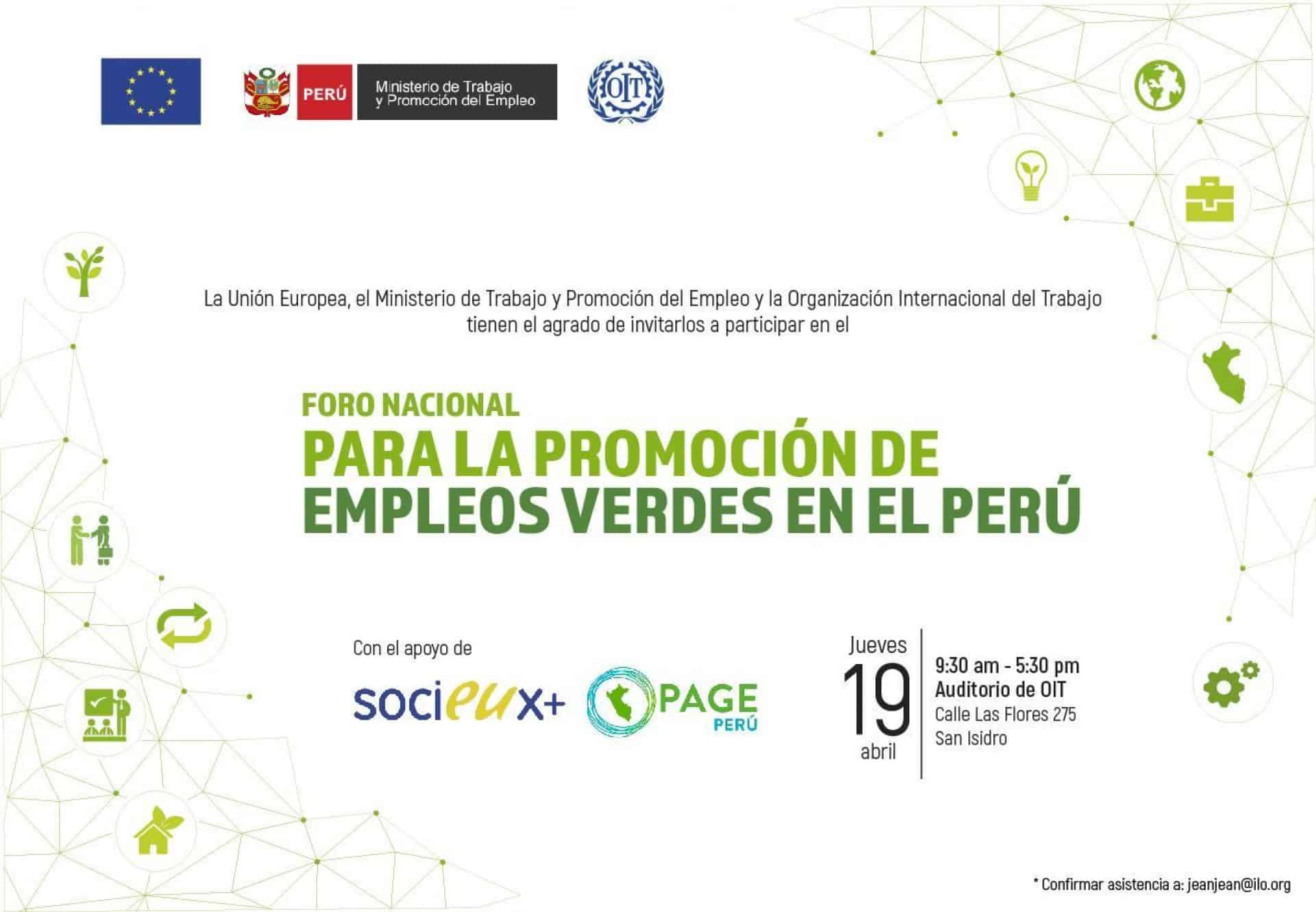 PERÚ Ministerio de Trabajo y Promoción del Empleo

OIT

La Unión Europea, el Ministerio de Trabajo y Promoción del Empleo y la Organización Internacional del Trabajo tienen el agrado de invitarlos a participar en el

FORO NACIONAL
PARA LA PROMOCIÓN DE EMPLEOS VERDES EN EL PERÚ

Con el apoyo de

socieux+ PAGE PERÚ

Jueves
19
abril

9:30 am - 5:30 pm
Auditorio de OIT
Calle Las Flores 275
San Isidro

* Confirmar asistencia a: jeanjean@ilo.org